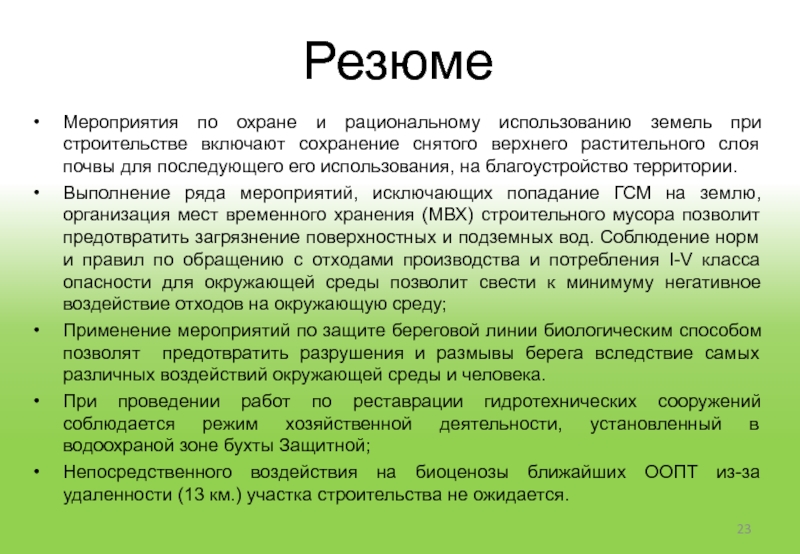 Резюме

• Мероприятия по охране и рациональному использованию земель при строительстве включают сохранение снятого верхнего растительного слоя почвы для последующего его использования, на благоустройство территории.

• Выполнение ряда мероприятий, исключающих попадание ГСМ на землю, организация мест временного хранения (МВХ) строительного мусора позволит предотвратить загрязнение поверхностных и подземных вод. Соблюдение норм и правил по обращению с отходами производства и потребления I-V класса опасности для окружающей среды позволит свести к минимуму негативное воздействие отходов на окружающую среду;

• Применение мероприятий по защите береговой линии биологическим способом позволят предотвратить разрушения и размывы берега вследствие самых различных воздействий окружающей среды и человека.

• При проведении работ по реставрации гидротехнических сооружений соблюдается режим хозяйственной деятельности, установленный в водоохраной зоне бухты Защитной;

• Непосредственного воздействия на биоценозы ближайших ООПТ из-за удаленности (13 км.) участка строительства не ожидается.

23